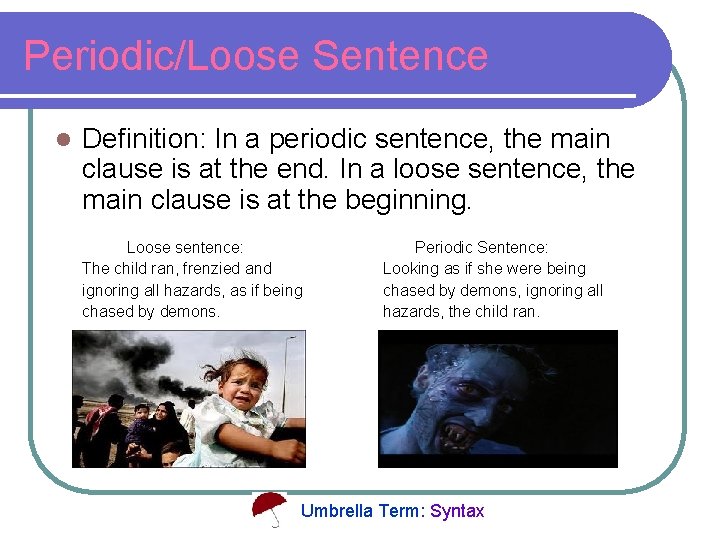 Periodic/Loose Sentence

Definition: In a periodic sentence, the main clause is at the end. In a loose sentence, the main clause is at the beginning.

Loose sentence:
The child ran, frenzied and ignoring all hazards, as if being chased by demons.

Periodic Sentence:
Looking as if she were being chased by demons, ignoring all hazards, the child ran.

Umbrella Term: Syntax